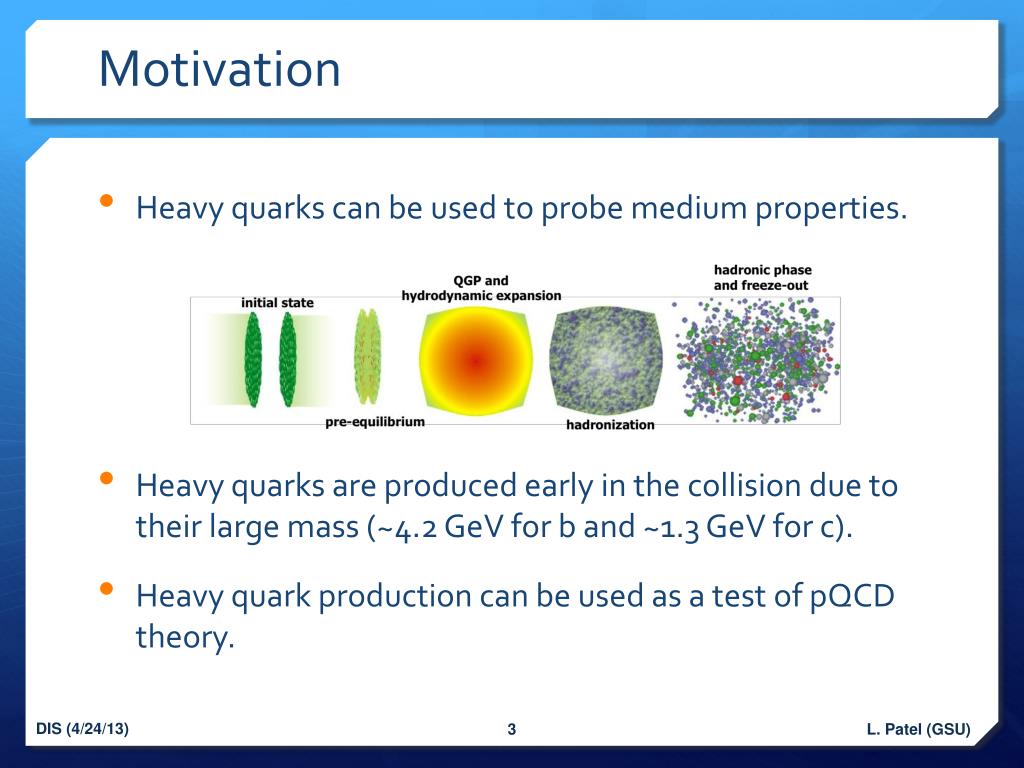 Motivation

• Heavy quarks can be used to probe medium properties.

initial state
QGP and hydrodynamic expansion
hadronic phase and freeze-out
pre-equilibrium
hadronization

• Heavy quarks are produced early in the collision due to their large mass (~4.2 GeV for b and ~1.3 GeV for c).

• Heavy quark production can be used as a test of pQCD theory.

DIS (4/24/13)
3
L. Patel (GSU)